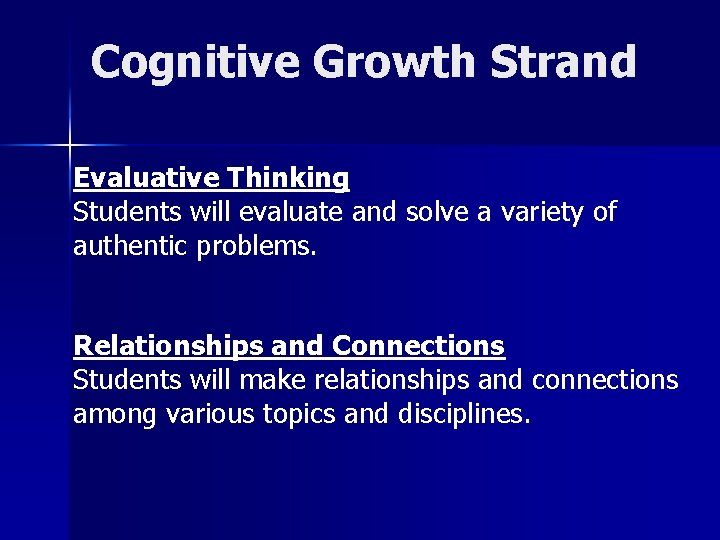 Cognitive Growth Strand

Evaluative Thinking
Students will evaluate and solve a variety of authentic problems.

Relationships and Connections
Students will make relationships and connections among various topics and disciplines.